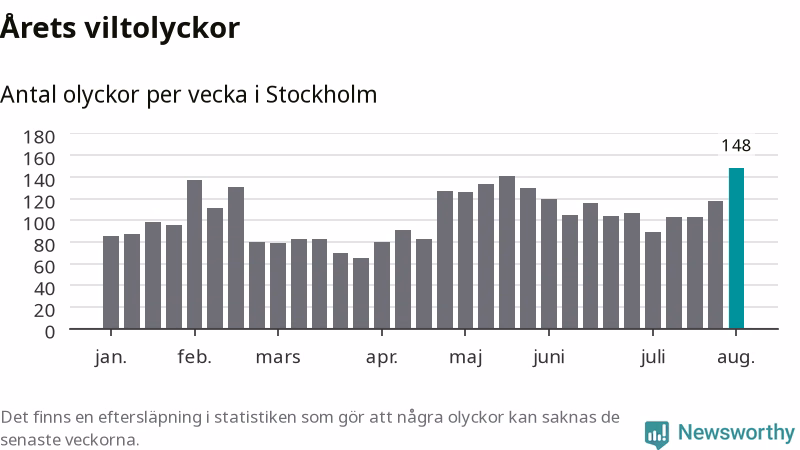 Årets viltolyckor

Antal olyckor per vecka i Stockholm

180
160
140
120
100
80
60
40
20
0

148

jan. feb. mars apr. maj juni juli aug.

Det finns en eftersläpning i statistiken som gör att några olyckor kan saknas de senaste veckorna.

Newsworthy